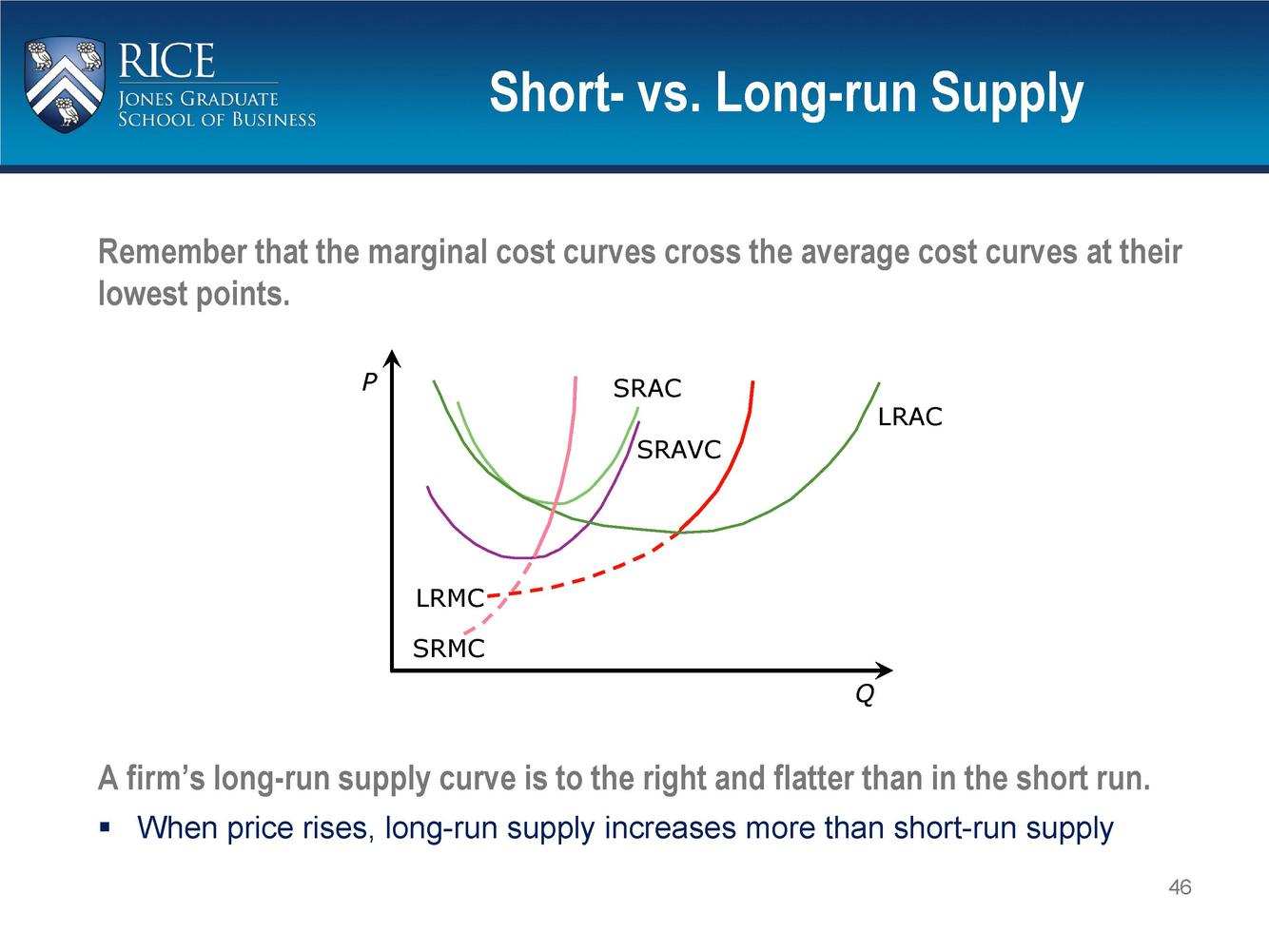 RICE
JONES GRADUATE
SCHOOL OF BUSINESS

Short- vs. Long-run Supply

Remember that the marginal cost curves cross the average cost curves at their lowest points.

P
SRAC
LRAC
SRAVC
LRMC
SRMC
Q

A firm's long-run supply curve is to the right and flatter than in the short run.

▪ When price rises, long-run supply increases more than short-run supply

46